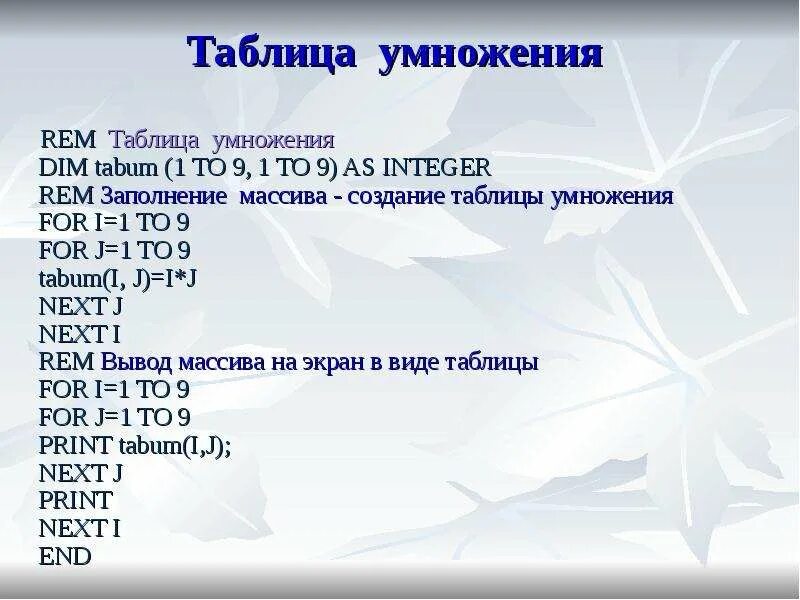 Таблица умножения

REM Таблица умножения
DIM tabum (1 TO 9, 1 TO 9) AS INTEGER
REM Заполнение массива - создание таблицы умножения
FOR I=1 TO 9
FOR J=1 TO 9
tabum(I, J)=I*J
NEXT J
NEXT I
REM Вывод массива на экран в виде таблицы
FOR I=1 TO 9
FOR J=1 TO 9
PRINT tabum(I,J);
NEXT J
PRINT
NEXT I
END